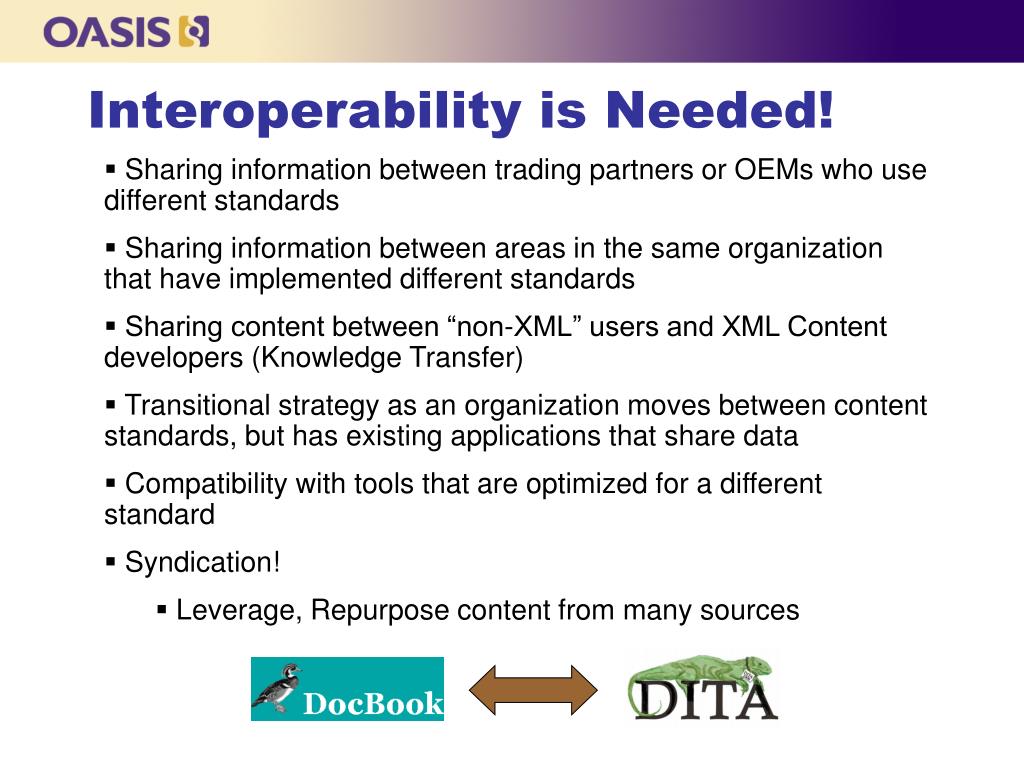 OASIS

Interoperability is Needed!

▪ Sharing information between trading partners or OEMs who use different standards

▪ Sharing information between areas in the same organization that have implemented different standards

▪ Sharing content between “non-XML” users and XML Content developers (Knowledge Transfer)

▪ Transitional strategy as an organization moves between content standards, but has existing applications that share data

▪ Compatibility with tools that are optimized for a different standard

▪ Syndication!

▪ Leverage, Repurpose content from many sources

DocBook

DITA